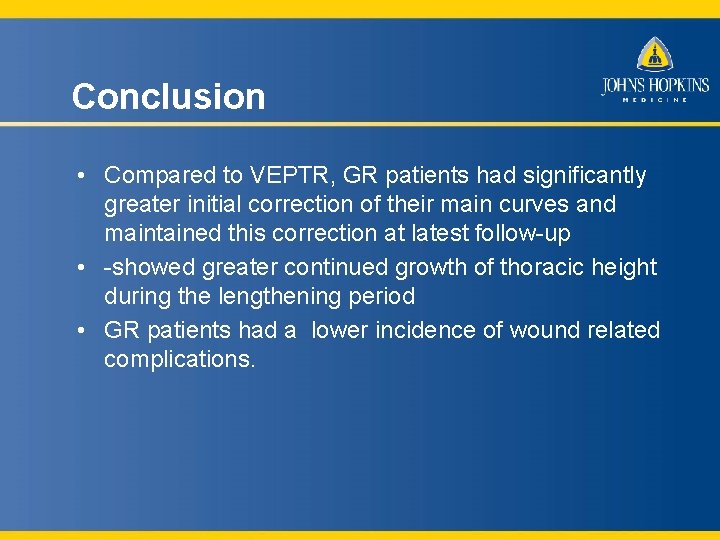 Conclusion

JOHNS HOPKINS
MEDICINE

• Compared to VEPTR, GR patients had significantly greater initial correction of their main curves and maintained this correction at latest follow-up
• -showed greater continued growth of thoracic height during the lengthening period
• GR patients had a lower incidence of wound related complications.